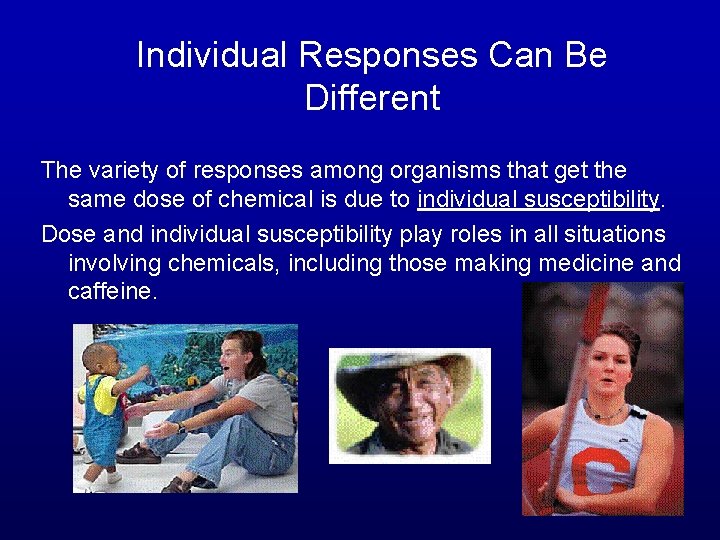 Individual Responses Can Be Different

The variety of responses among organisms that get the same dose of chemical is due to individual susceptibility.

Dose and individual susceptibility play roles in all situations involving chemicals, including those making medicine and caffeine.

C